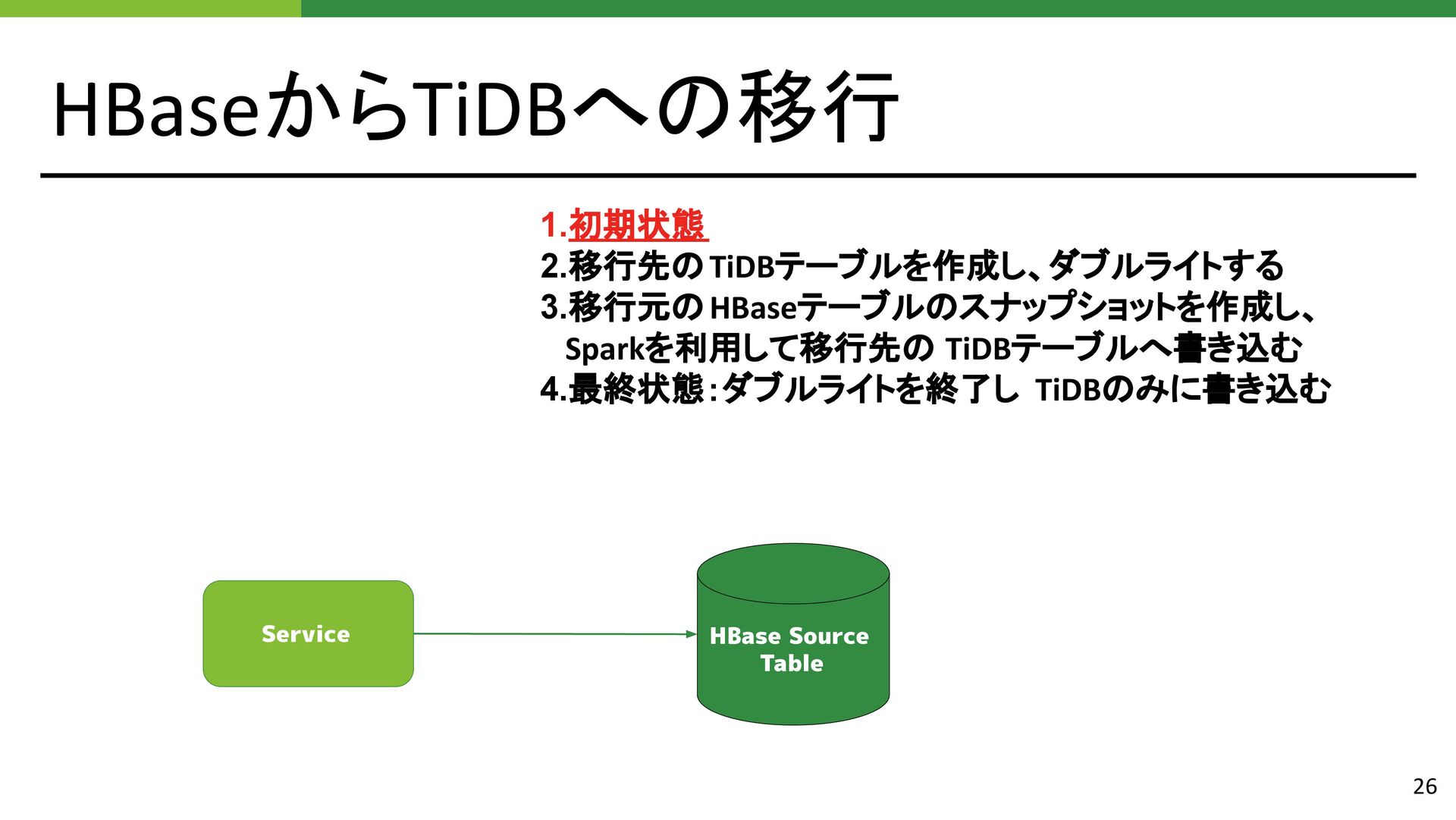 HBaseからTiDBへの移行

1.初期状態
2.移行先の TiDBテーブルを作成し、ダブルライトする
3.移行元の HBaseテーブルのスナップショットを作成し、Sparkを利用して移行先の TiDBテーブルへ書き込む
4.最終状態：ダブルライトを終了し TiDBのみに書き込む

Service

HBase Source Table

26